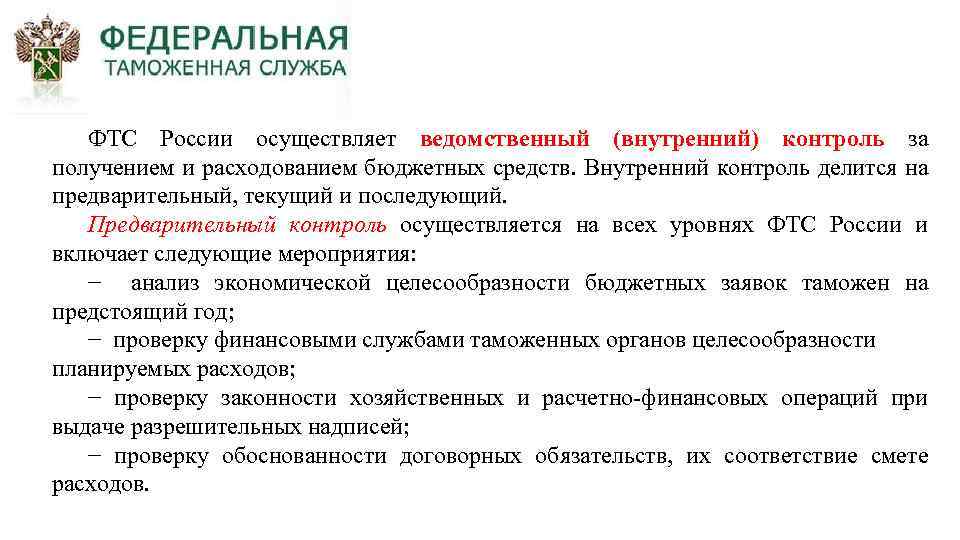 ФЕДЕРАЛЬНАЯ
ТАМОЖЕННАЯ СЛУЖБА

ФТС России осуществляет ведомственный (внутренний) контроль за получением и расходованием бюджетных средств. Внутренний контроль делится на предварительный, текущий и последующий.

Предварительный контроль осуществляется на всех уровнях ФТС России и включает следующие мероприятия:

− анализ экономической целесообразности бюджетных заявок таможен на предстоящий год;

− проверку финансовыми службами таможенных органов целесообразности планируемых расходов;

− проверку законности хозяйственных и расчетно-финансовых операций при выдаче разрешительных надписей;

− проверку обоснованности договорных обязательств, их соответствие смете расходов.